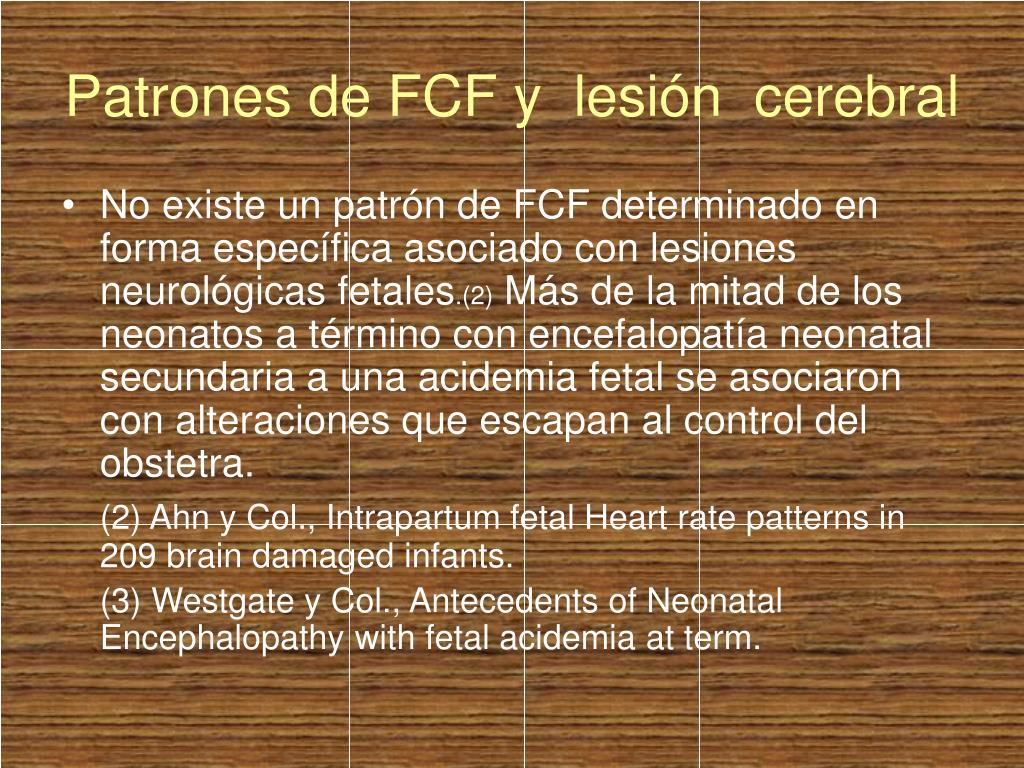 Patrones de FCF y lesión cerebral

• No existe un patrón de FCF determinado en forma específica asociado con lesiones neurológicas fetales.(2) Más de la mitad de los neonatos a término con encefalopatía neonatal secundaria a una acidemia fetal se asociaron con alteraciones que escapan al control del obstetra.

(2) Ahn y Col., Intrapartum fetal Heart rate patterns in 209 brain damaged infants.

(3) Westgate y Col., Antecedents of Neonatal Encephalopathy with fetal acidemia at term.